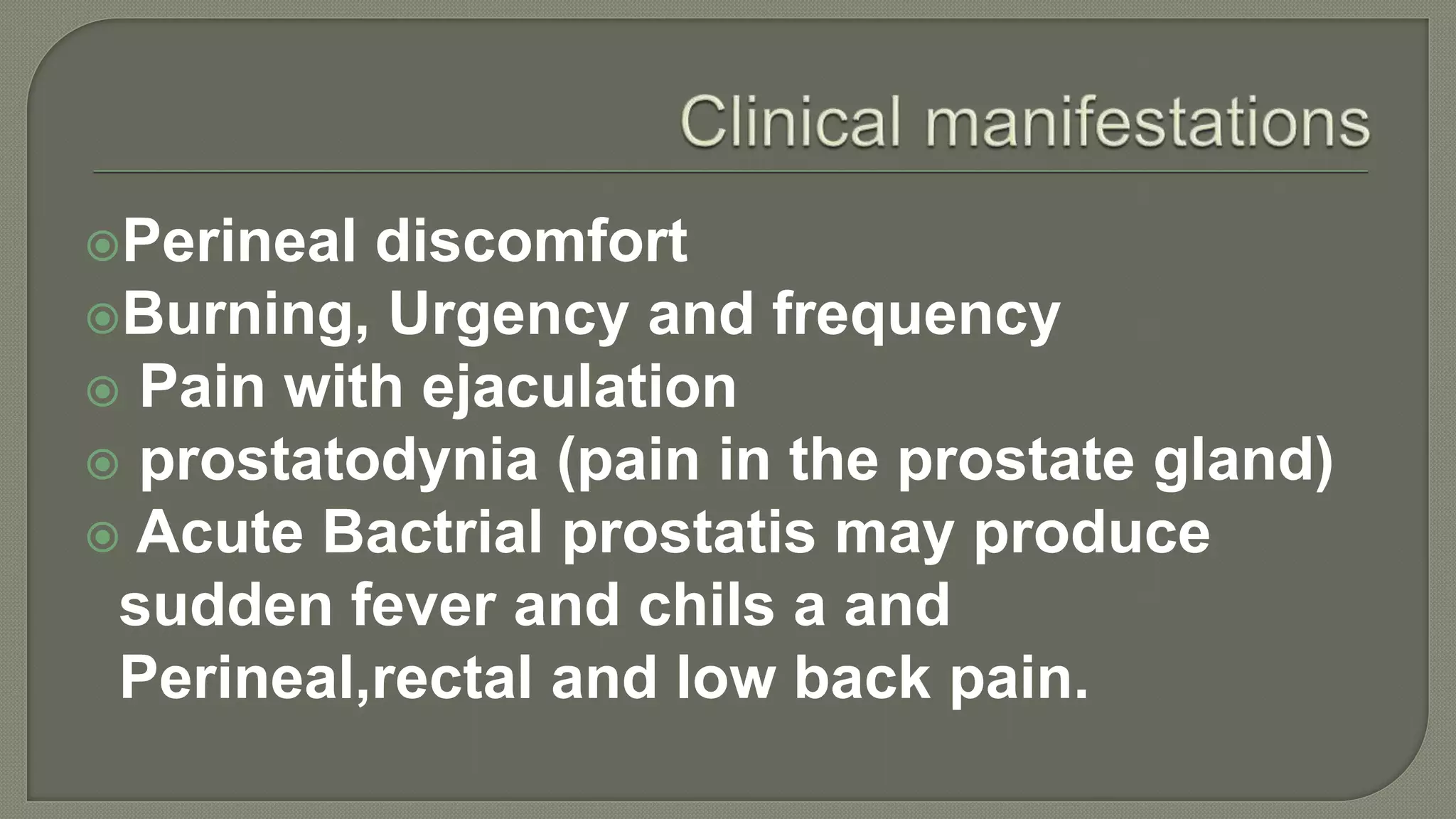 Clinical manifestations

Perineal discomfort
Burning, Urgency and frequency
Pain with ejaculation
prostatodynia (pain in the prostate gland)
Acute Bactrial prostatis may produce sudden fever and chils a and Perineal,rectal and low back pain.